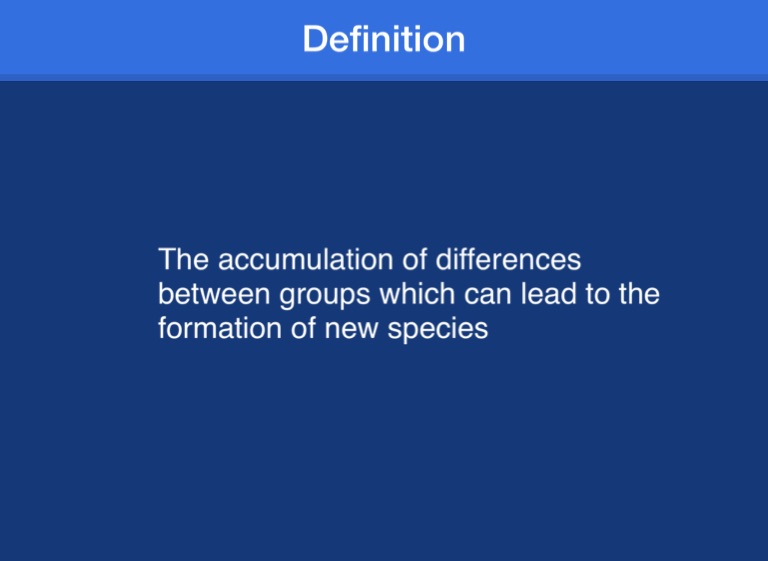 Definition

The accumulation of differences between groups which can lead to the formation of new species